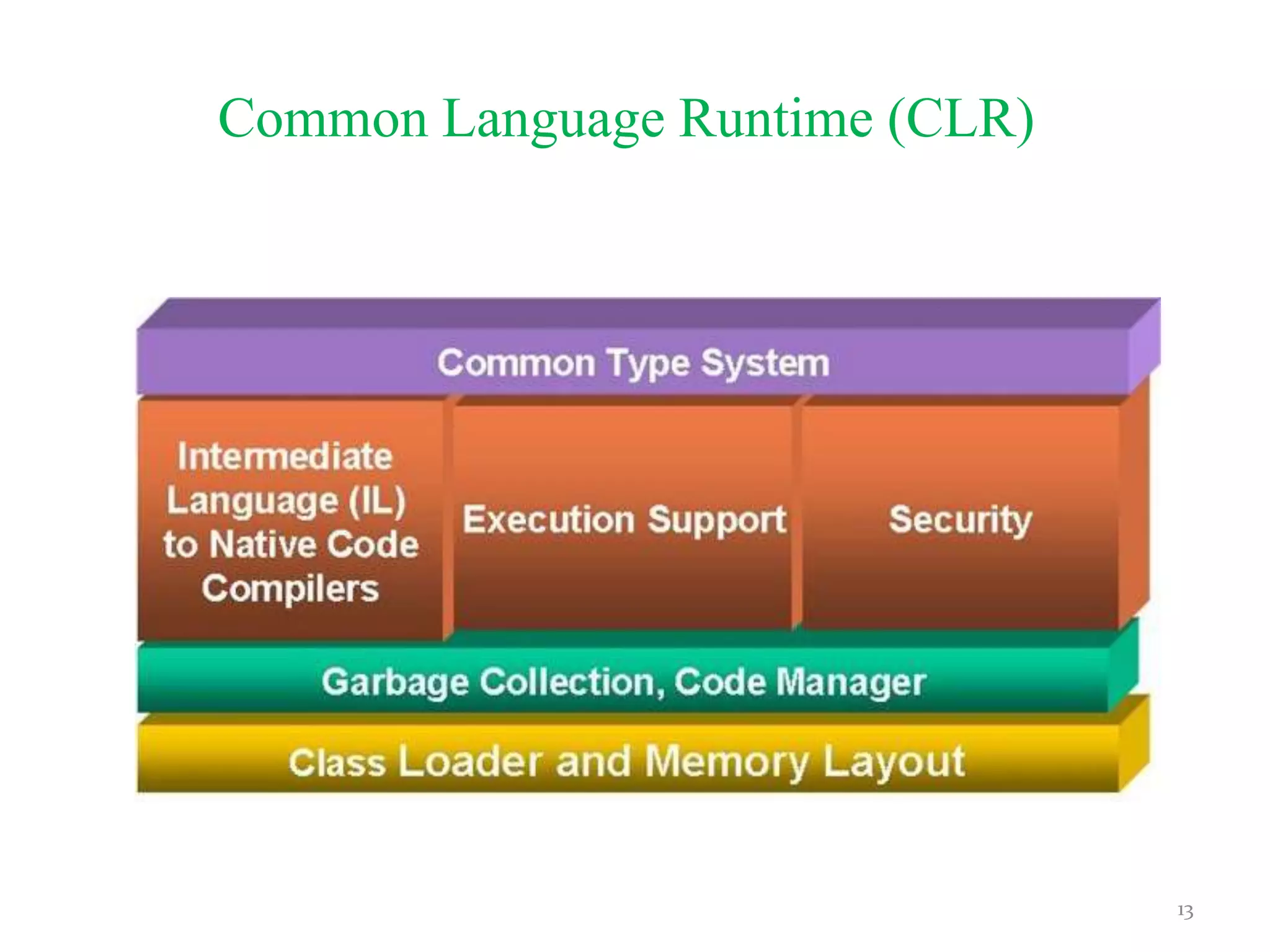 Common Language Runtime (CLR)

Common Type System

Intermediate Language (IL) to Native Code Compilers

Execution Support

Security

Garbage Collection, Code Manager

Class Loader and Memory Layout

13